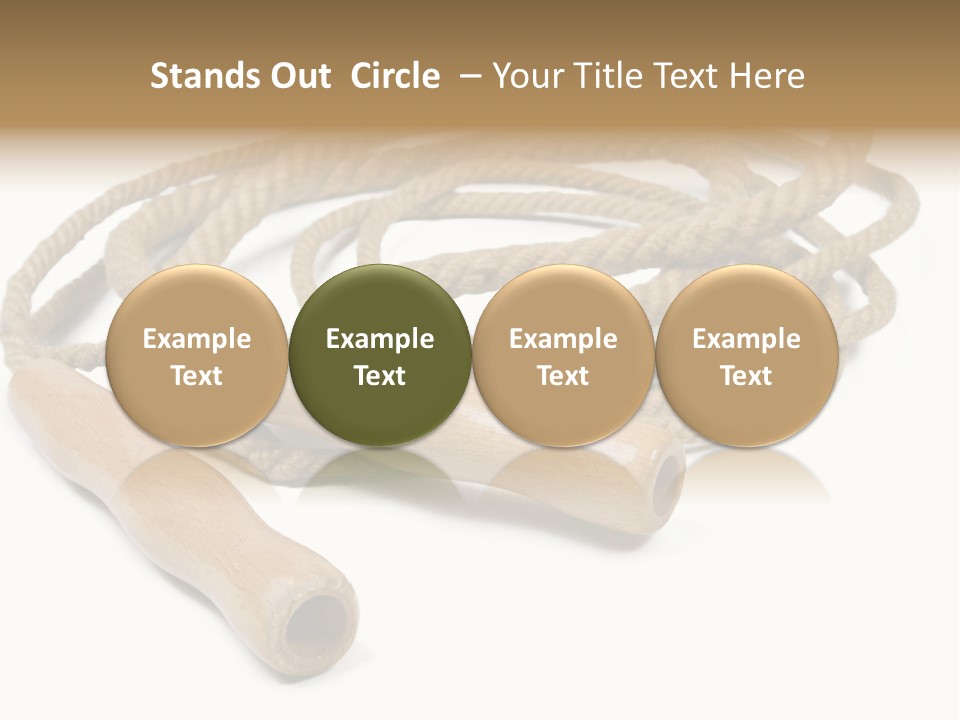 Stands Out  Circle  – Your Title Text Here

Example Text

Example Text

Example Text

Example Text